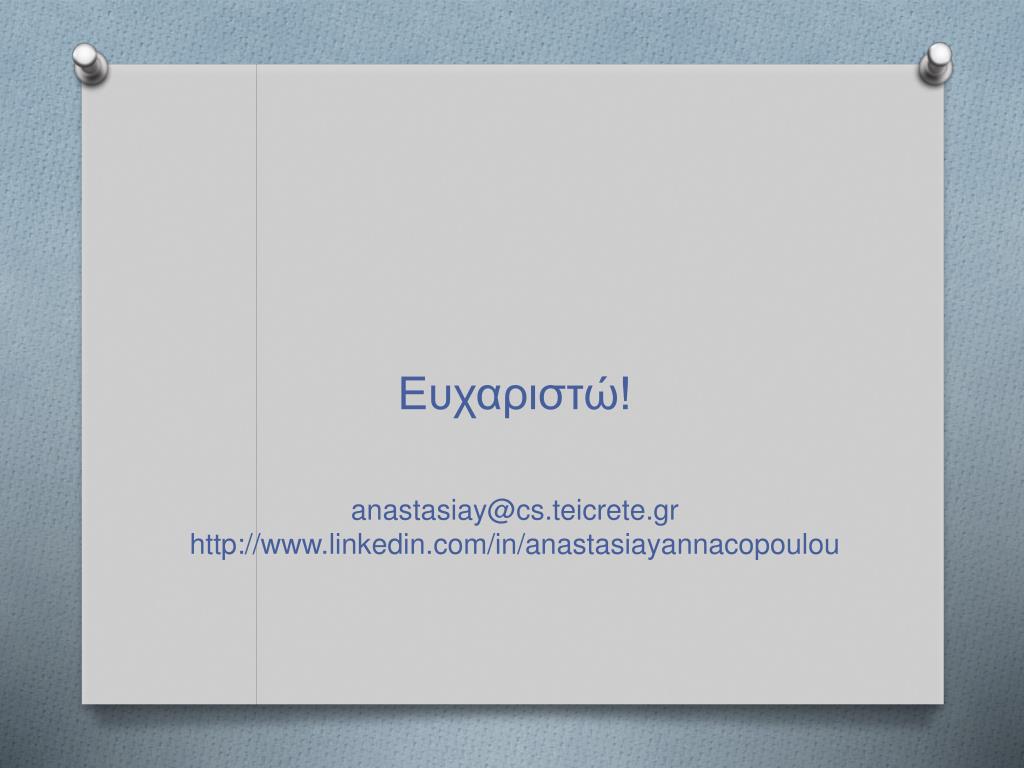 Ευχαριστώ!

anastasiay@cs.teicrete.gr
http://www.linkedin.com/in/anastasiayannacopoulou